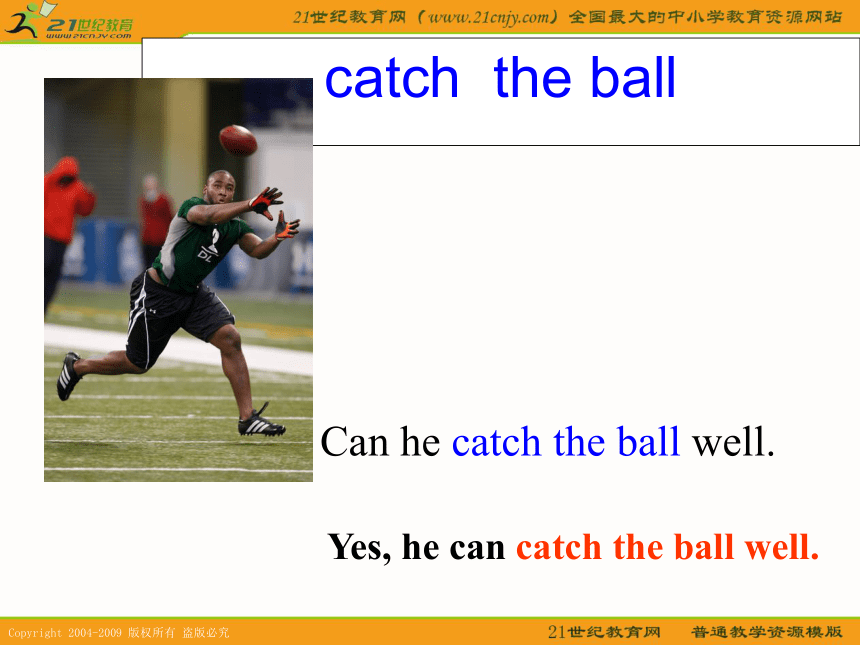 21世纪教育
www.21cnjy.com

21世纪教育网（www.21cnjy.com）全国最大的中小学教育资源网站

catch the ball

DL

Can he catch the ball well.

Yes, he can catch the ball well.

Copyright 2004-2009 版权所有 盗版必究

21世纪教育网 普通教学资源模版